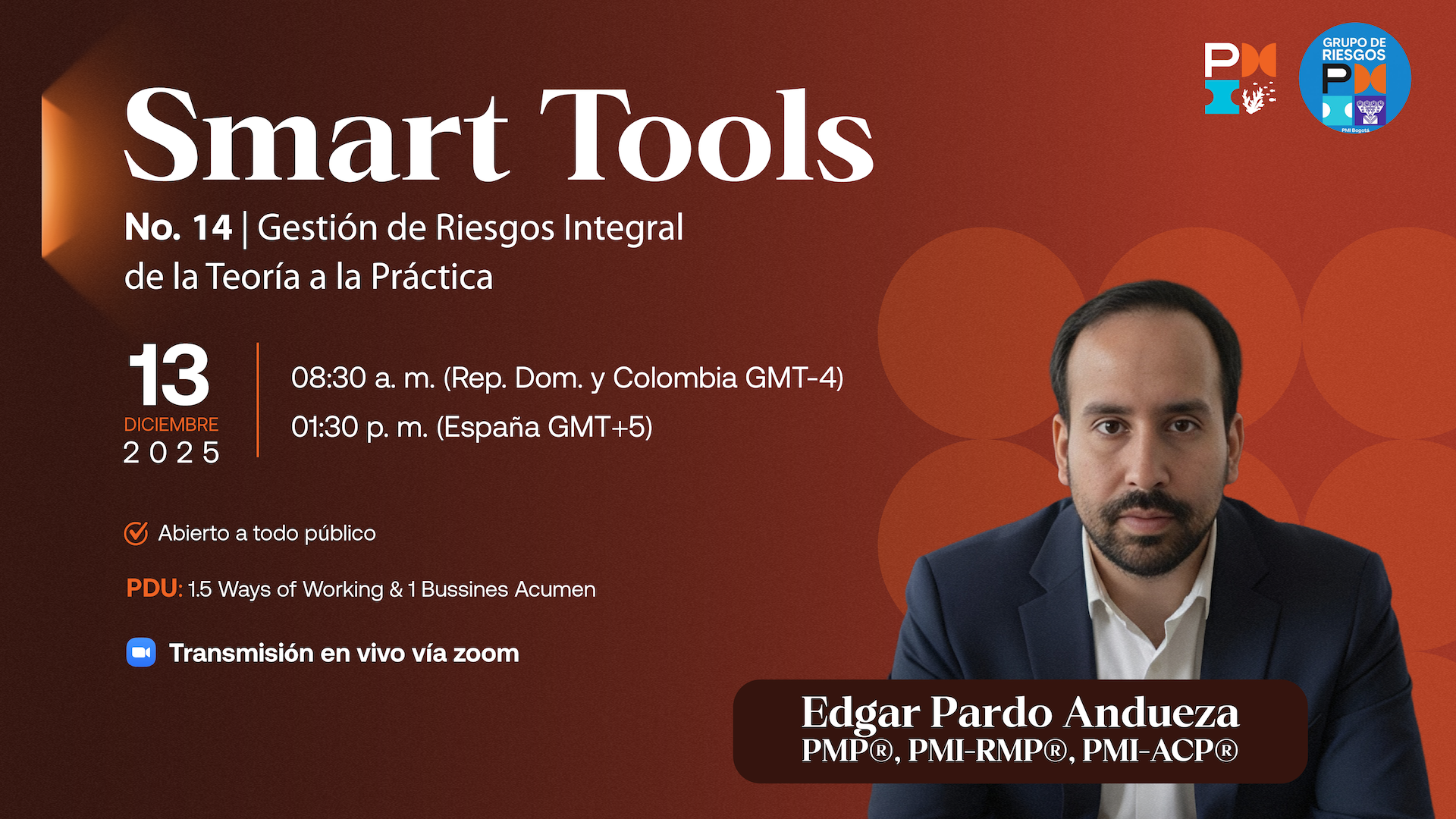 GRUPO DE RIESGOS

PMI Bogotá

Smart Tools

No. 14 | Gestión de Riesgos Integral de la Teoría a la Práctica

13
DICIEMBRE
2025

08:30 a. m. (Rep. Dom. y Colombia GMT-4)
01:30 p. m. (España GMT+5)

Abierto a todo público

PDU: 1.5 Ways of Working & 1 Bussines Acumen

Transmisión en vivo vía zoom

Edgar Pardo Andueza
PMP®, PMI-RMP®, PMI-ACP®